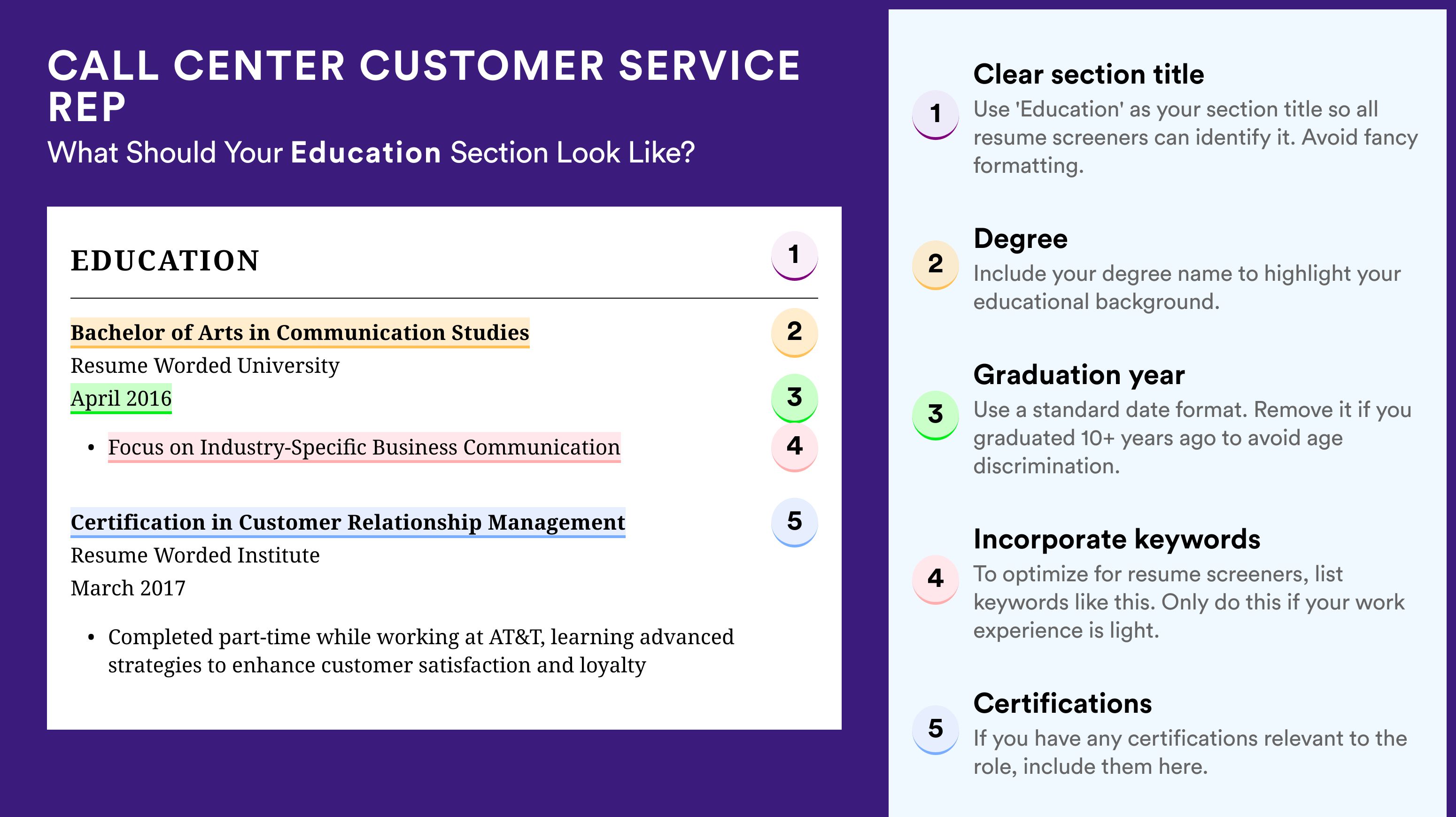 CALL CENTER CUSTOMER SERVICE REP

What Should Your Education Section Look Like?

EDUCATION

1

Bachelor of Arts in Communication Studies

2

Resume Worded University

April 2016

3

• Focus on Industry-Specific Business Communication

4

Certification in Customer Relationship Management

5

Resume Worded Institute

March 2017

• Completed part-time while working at AT&T, learning advanced strategies to enhance customer satisfaction and loyalty

1

Clear section title

Use 'Education' as your section title so all resume screeners can identify it. Avoid fancy formatting.

2

Degree

Include your degree name to highlight your educational background.

3

Graduation year

Use a standard date format. Remove it if you graduated 10+ years ago to avoid age discrimination.

4

Incorporate keywords

To optimize for resume screeners, list keywords like this. Only do this if your work experience is light.

5

Certifications

If you have any certifications relevant to the role, include them here.